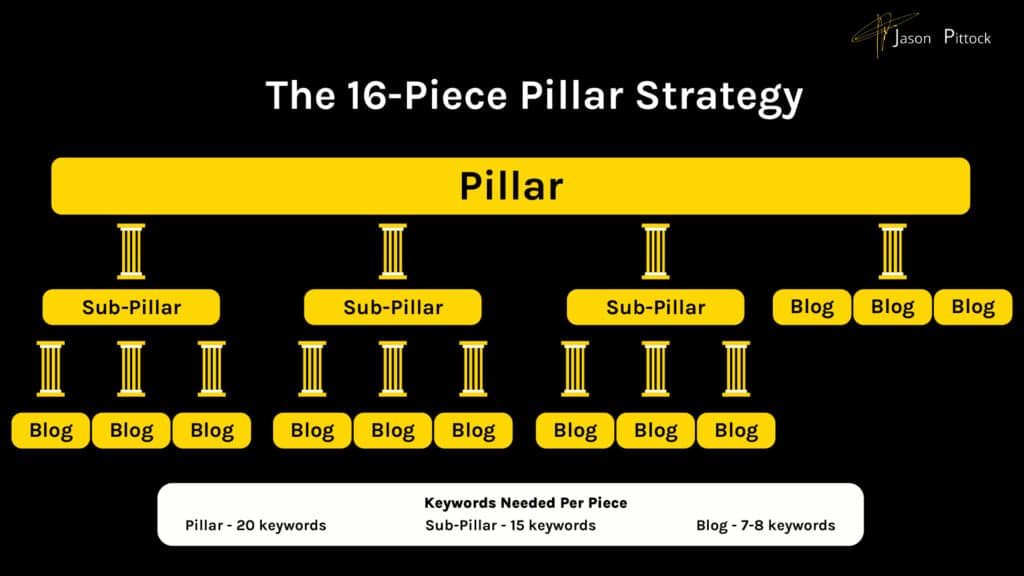 Jason Pittock

The 16-Piece Pillar Strategy

Pillar

Sub-Pillar
Sub-Pillar
Sub-Pillar
Blog Blog Blog

Blog Blog Blog
Blog Blog Blog
Blog Blog Blog

Keywords Needed Per Piece
Pillar - 20 keywords
Sub-Pillar - 15 keywords
Blog - 7-8 keywords